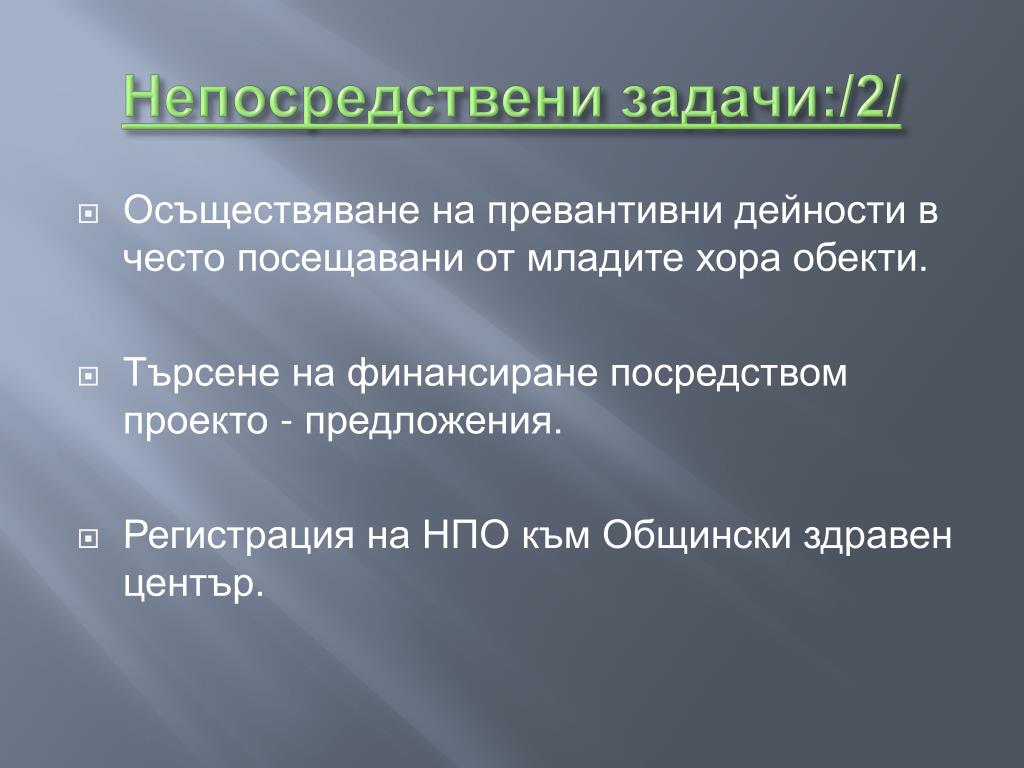 Непосредствени задачи:/2/

Осъществяване на превантивни дейности в често посещавани от младите хора обекти.

Търсене на финансиране посредством проекто - предложения.

Регистрация на НПО към Общински здравен център.